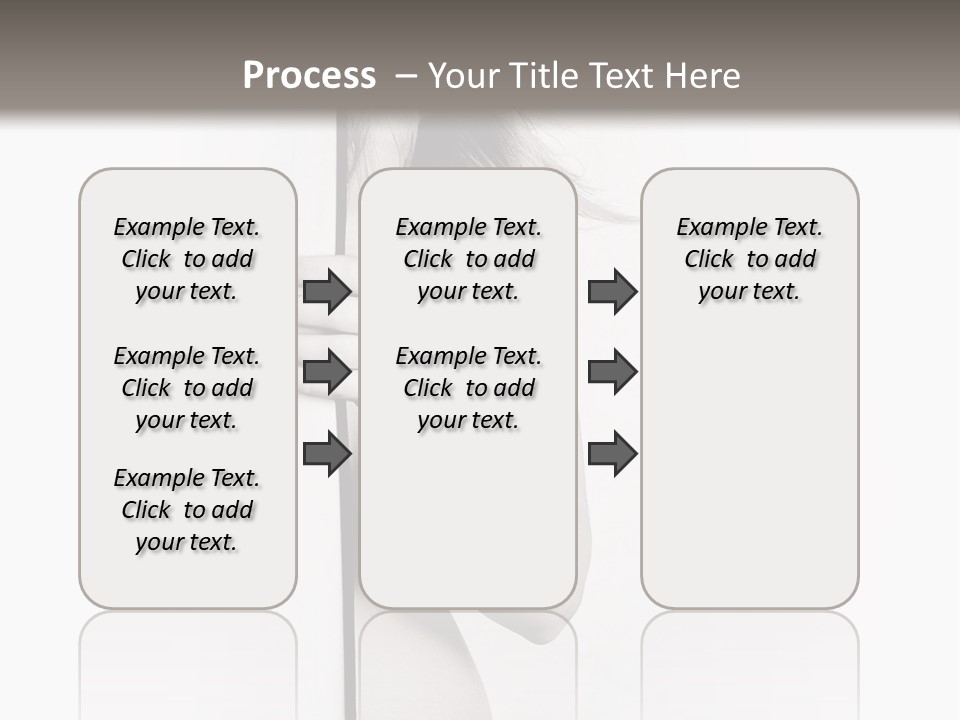 Process – Your Title Text Here

Example Text. Click to add your text.

Example Text. Click to add your text.

Example Text. Click to add your text.

Example Text. Click to add your text.

Example Text. Click to add your text.

Example Text. Click to add your text.